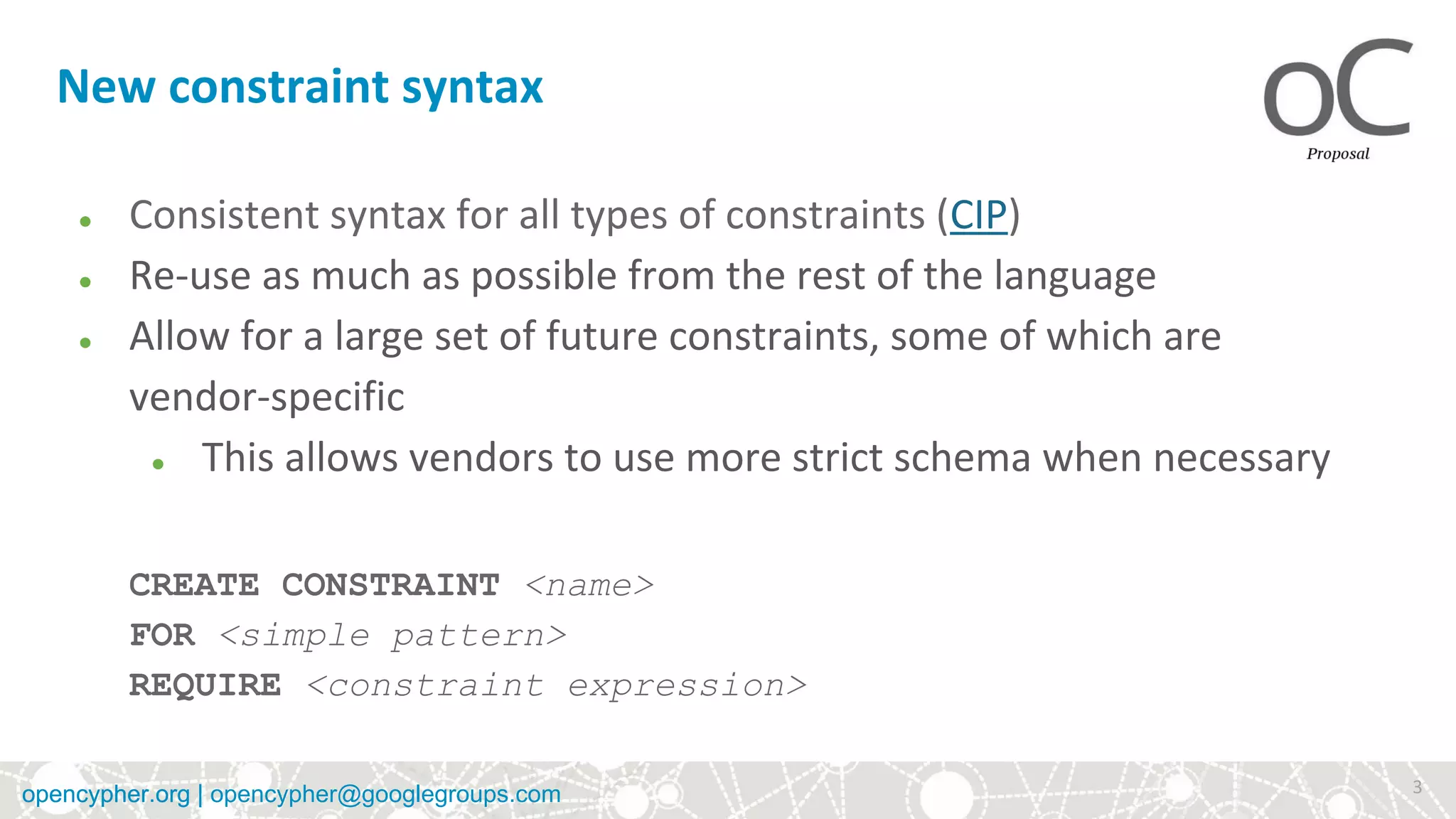 New constraint syntax

oC
Proposal

• Consistent syntax for all types of constraints (CIP)
• Re-use as much as possible from the rest of the language
• Allow for a large set of future constraints, some of which are vendor-specific
  • This allows vendors to use more strict schema when necessary

CREATE CONSTRAINT <name>
FOR <simple pattern>
REQUIRE <constraint expression>

opencypher.org | opencypher@googlegroups.com
3